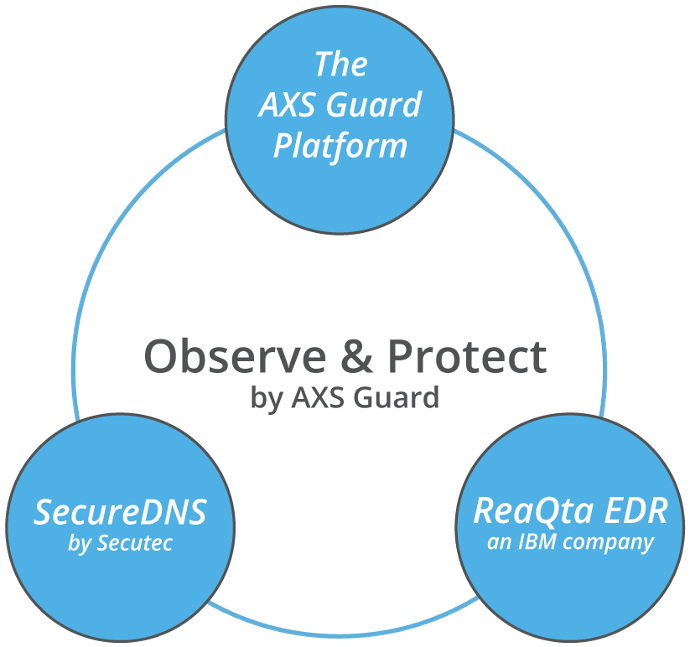 The AXS Guard Platform

Observe & Protect
by AXS Guard

SecureDNS
by Secutec

ReaQta EDR
an IBM company